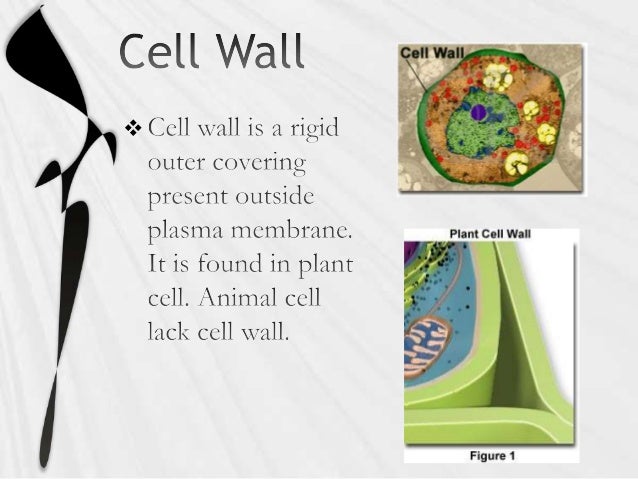 Cell Wall

❖ Cell wall is a rigid outer covering present outside plasma membrane. It is found in plant cell. Animal cell lack cell wall.

Cell Wall

Plant Cell Wall

Figure 1